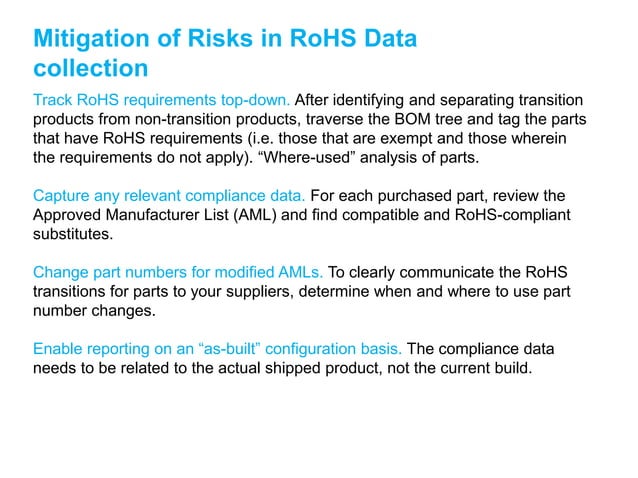 Mitigation of Risks in RoHS Data collection

Track RoHS requirements top-down. After identifying and separating transition products from non-transition products, traverse the BOM tree and tag the parts that have RoHS requirements (i.e. those that are exempt and those wherein the requirements do not apply). “Where-used” analysis of parts.

Capture any relevant compliance data. For each purchased part, review the Approved Manufacturer List (AML) and find compatible and RoHS-compliant substitutes.

Change part numbers for modified AMLs. To clearly communicate the RoHS transitions for parts to your suppliers, determine when and where to use part number changes.

Enable reporting on an “as-built” configuration basis. The compliance data needs to be related to the actual shipped product, not the current build.